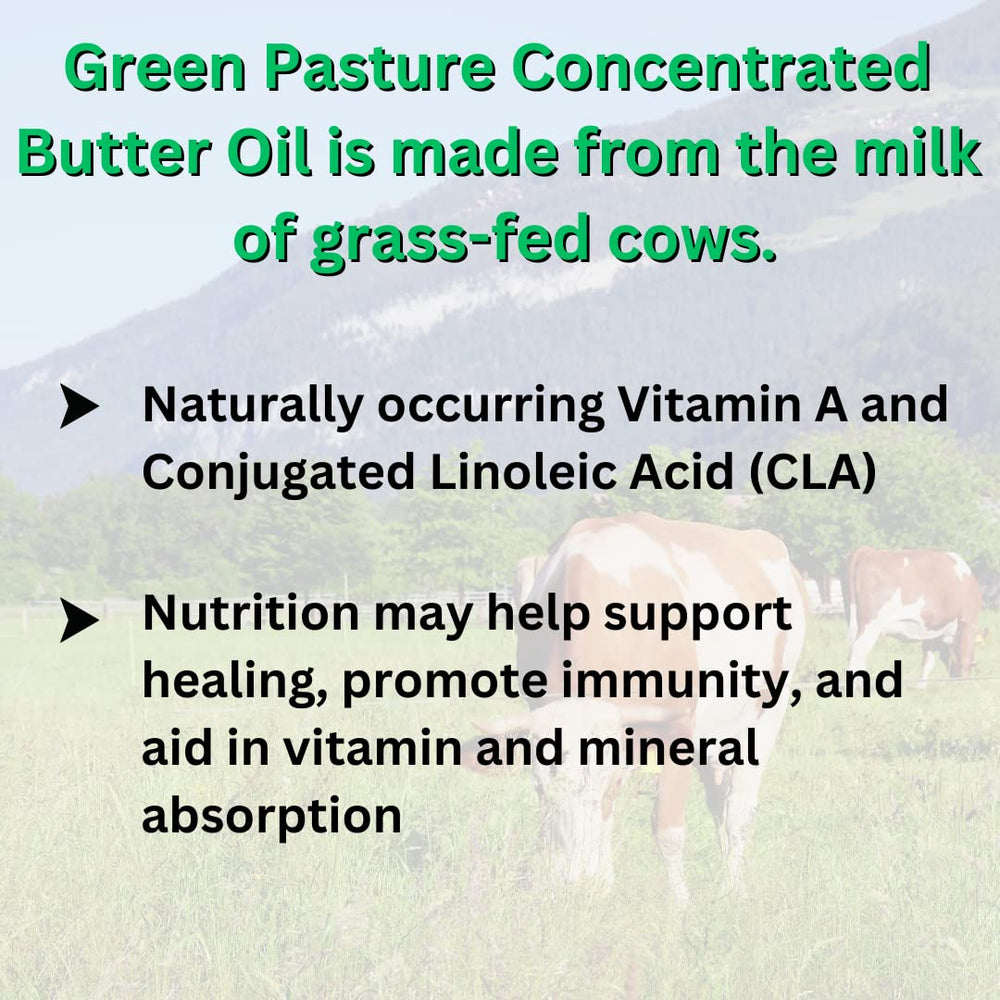 Green Pasture Concentrated Butter Oil is made from the milk of grass-fed cows.

➤ Naturally occurring Vitamin A and Conjugated Linoleic Acid (CLA)

➤ Nutrition may help support healing, promote immunity, and aid in vitamin and mineral absorption